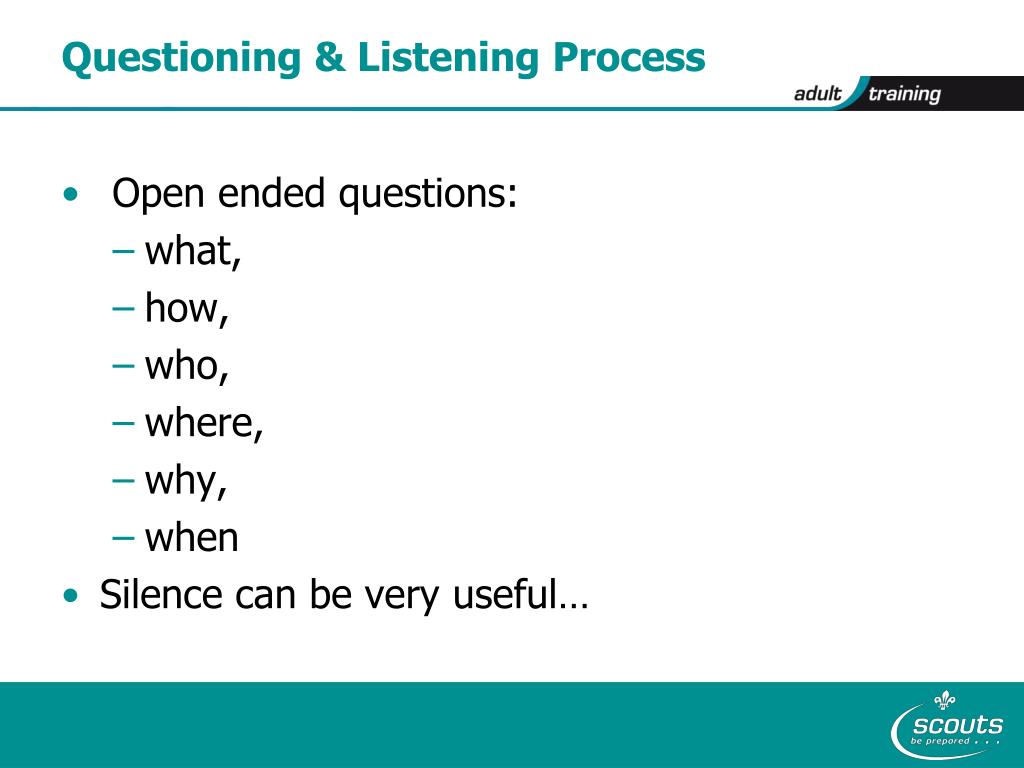 Questioning & Listening Process

adult training

• Open ended questions:
– what,
– how,
– who,
– where,
– why,
– when
• Silence can be very useful…

scouts
be prepared . . .